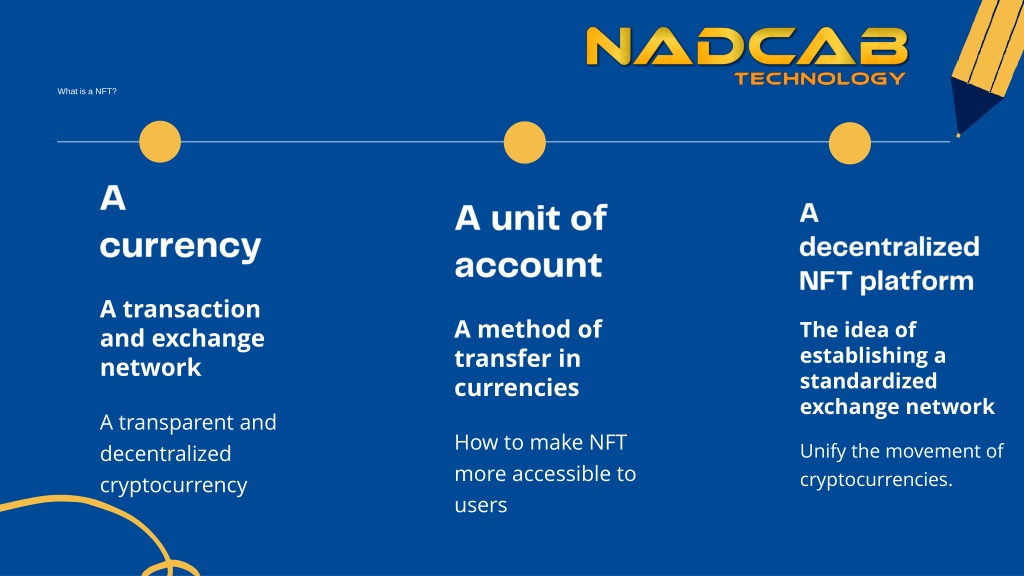 NADCAB
TECHNOLOGY

What is a NFT?

A currency

A transaction and exchange network

A transparent and decentralized cryptocurrency

A unit of account

A method of transfer in currencies

How to make NFT more accessible to users

A decentralized NFT platform

The idea of establishing a standardized exchange network

Unify the movement of cryptocurrencies.